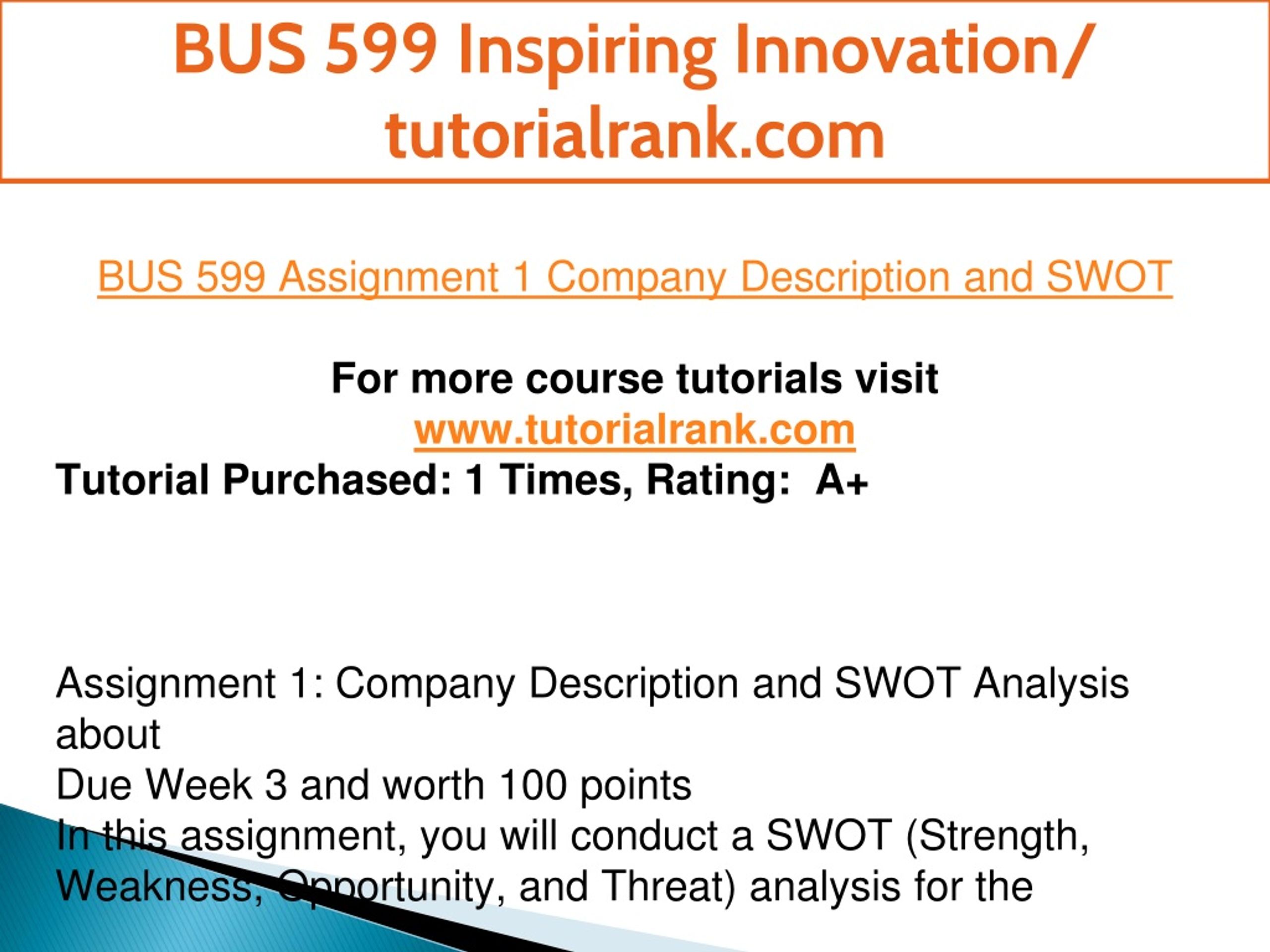 BUS 599 Inspiring Innovation/ tutorialrank.com

BUS 599 Assignment 1 Company Description and SWOT

For more course tutorials visit
www.tutorialrank.com
Tutorial Purchased: 1 Times, Rating: A+

Assignment 1: Company Description and SWOT Analysis about
Due Week 3 and worth 100 points
In this assignment, you will conduct a SWOT (Strength, Weakness, Opportunity, and Threat) analysis for the